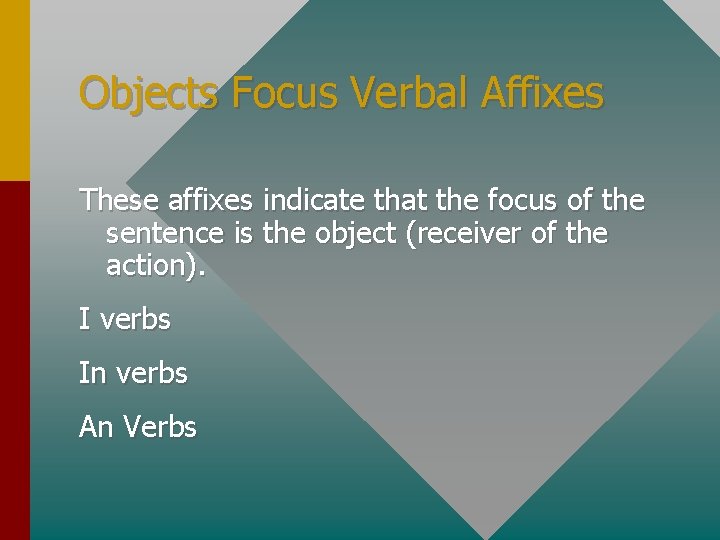 Objects Focus Verbal Affixes

These affixes indicate that the focus of the sentence is the object (receiver of the action).

I verbs

In verbs

An Verbs